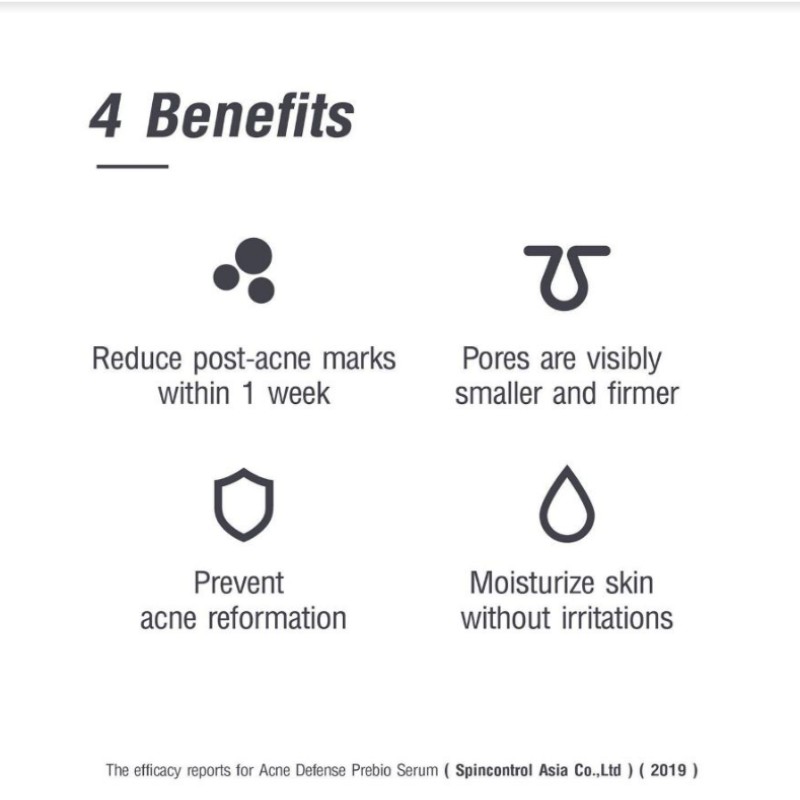 4 Benefits

Reduce post-acne marks within 1 week

Pores are visibly smaller and firmer

Prevent acne reformation

Moisturize skin without irritations

The efficacy reports for Acne Defense Prebio Serum ( Spincontrol Asia Co.,Ltd ) ( 2019 )